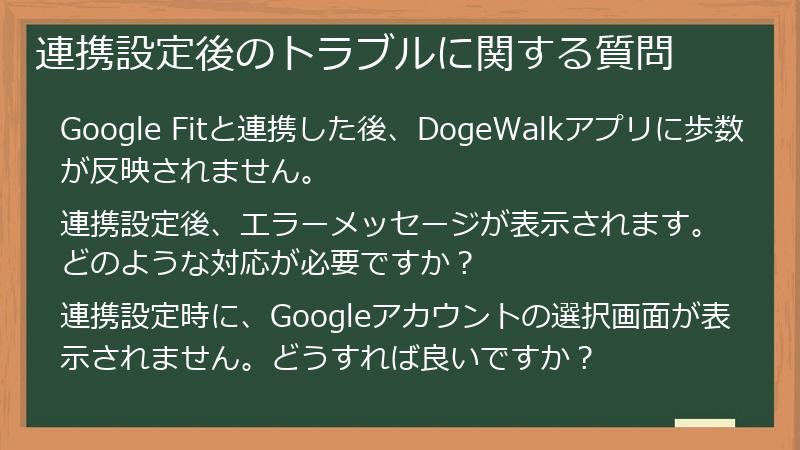 連携設定後のトラブルに関する質問

Google Fitと連携した後、DogeWalkアプリに歩数が反映されません。

連携設定後、エラーメッセージが表示されます。どのような対応が必要ですか？

連携設定時に、Googleアカウントの選択画面が表示されません。どうすれば良いですか？